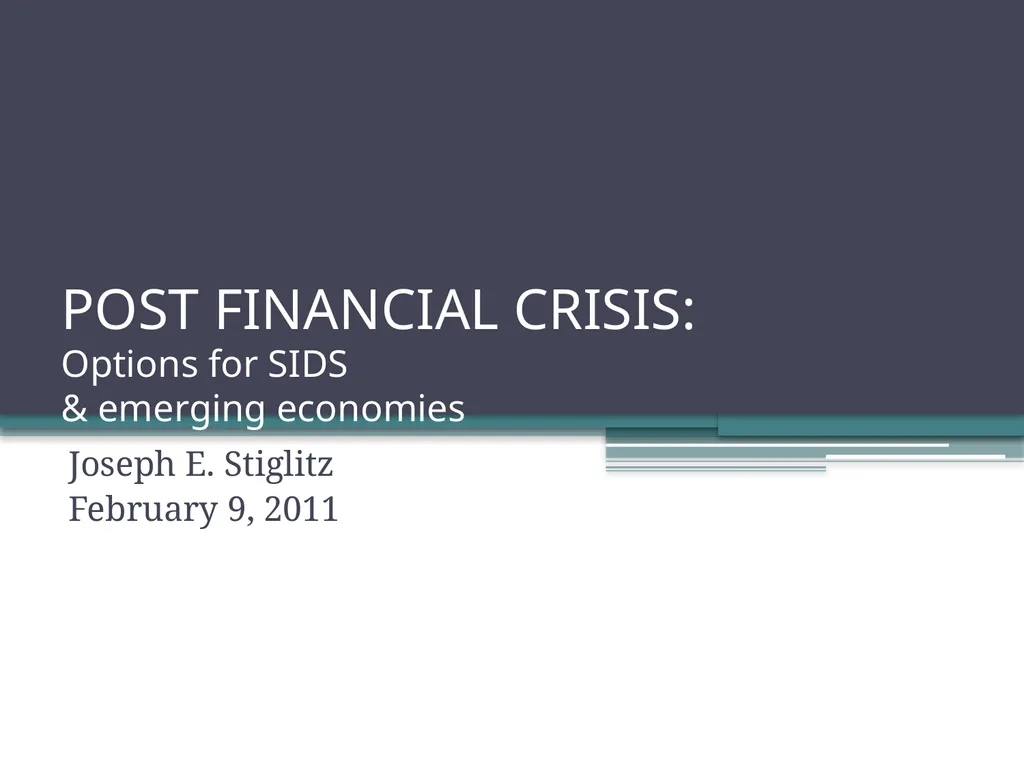 POST FINANCIAL CRISIS:
Options for SIDS
& emerging economies

Joseph E. Stiglitz
February 9, 2011